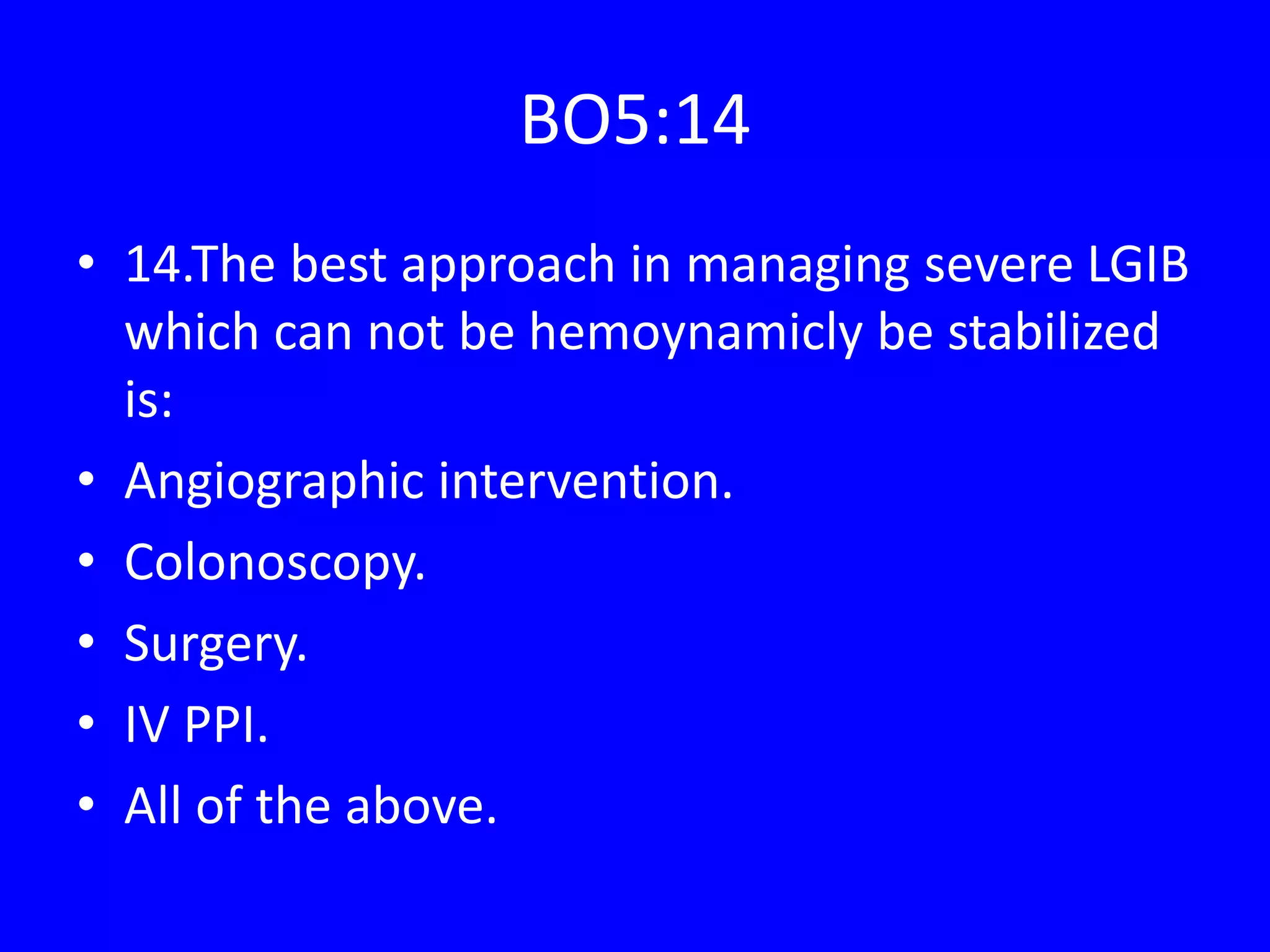 BO5:14

• 14.The best approach in managing severe LGIB which can not be hemoynamicly be stabilized is:
• Angiographic intervention.
• Colonoscopy.
• Surgery.
• IV PPI.
• All of the above.